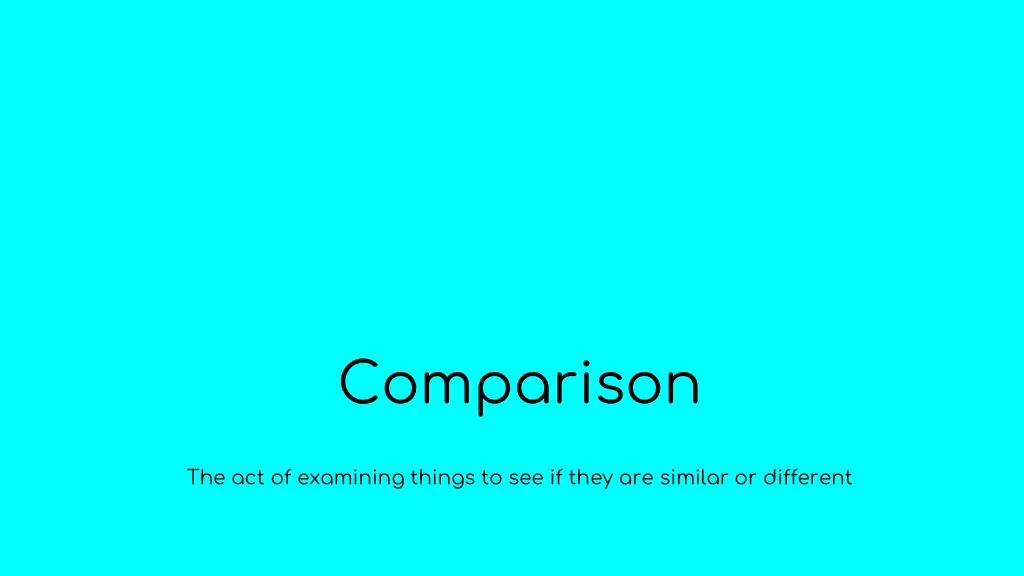 Comparison

The act of examining things to see if they are similar or different